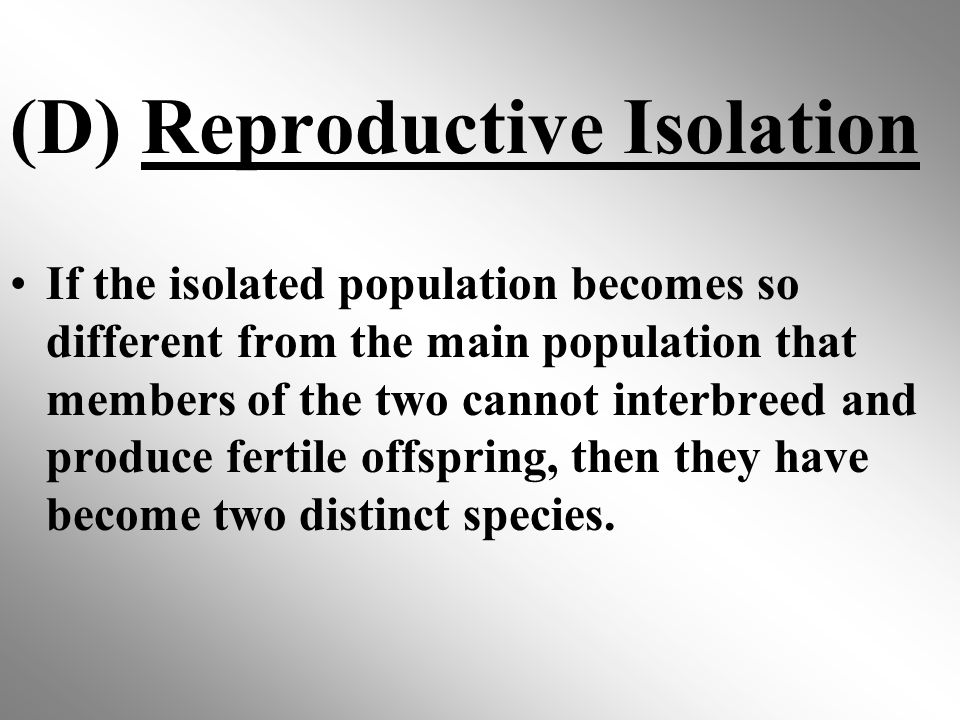 (D) Reproductive Isolation

• If the isolated population becomes so different from the main population that members of the two cannot interbreed and produce fertile offspring, then they have become two distinct species.